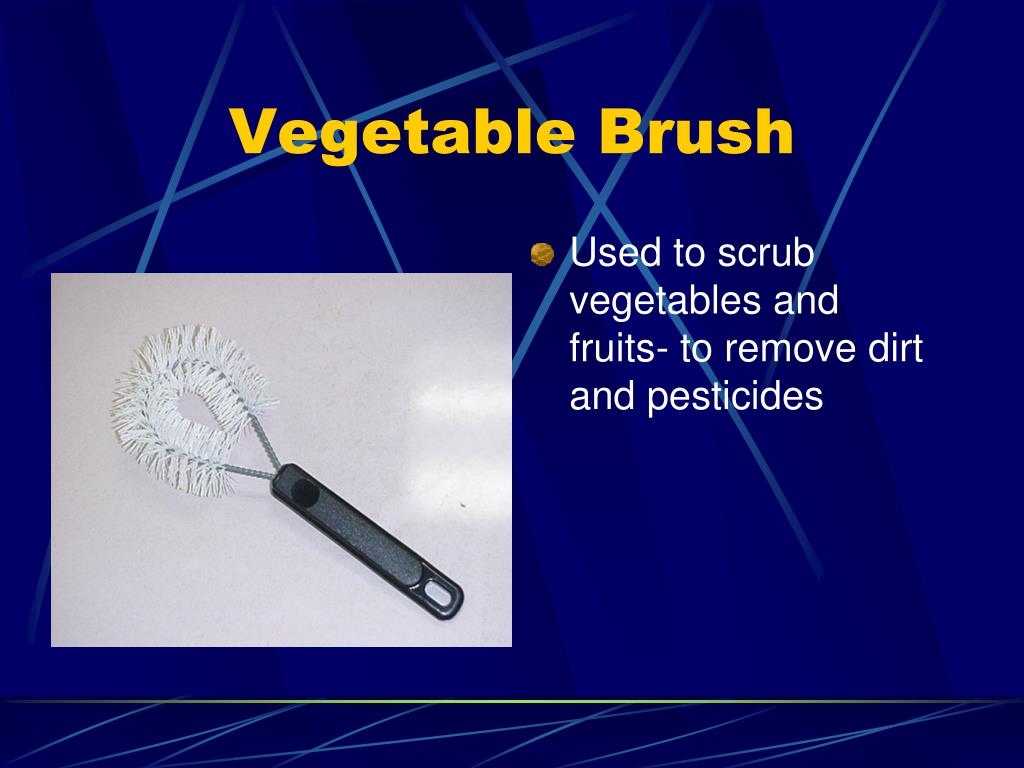 Vegetable Brush

Used to scrub vegetables and fruits- to remove dirt and pesticides